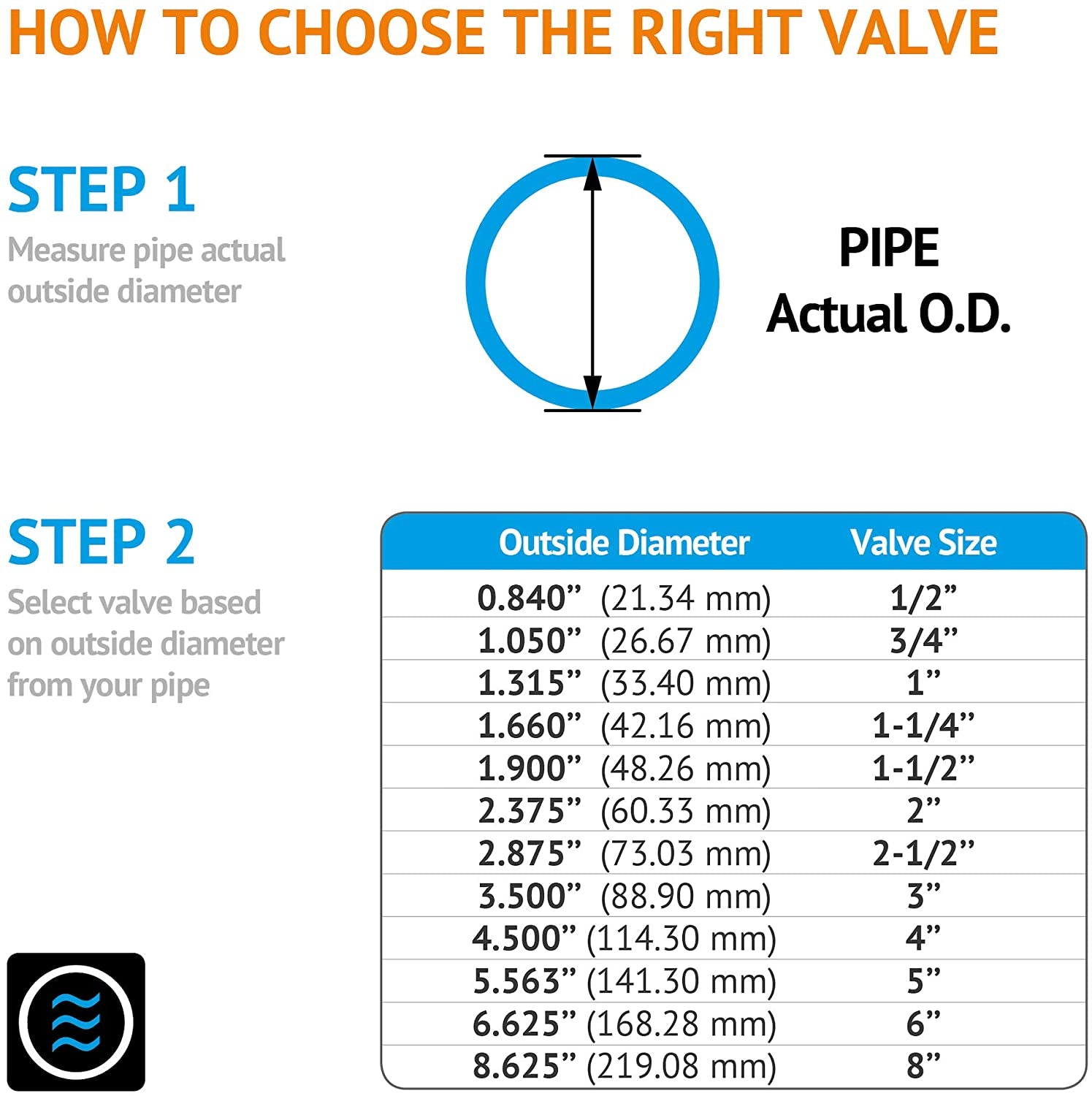 HOW TO CHOOSE THE RIGHT VALVE

STEP 1
Measure pipe actual outside diameter

PIPE
Actual O.D.

STEP 2
Select valve based on outside diameter from your pipe

| Outside Diameter | Valve Size |
|---|---|
| 0.840” (21.34 mm) | 1/2” |
| 1.050” (26.67 mm) | 3/4” |
| 1.315” (33.40 mm) | 1” |
| 1.660” (42.16 mm) | 1-1/4” |
| 1.900” (48.26 mm) | 1-1/2” |
| 2.375” (60.33 mm) | 2” |
| 2.875” (73.03 mm) | 2-1/2” |
| 3.500” (88.90 mm) | 3” |
| 4.500” (114.30 mm) | 4” |
| 5.563” (141.30 mm) | 5” |
| 6.625” (168.28 mm) | 6” |
| 8.625” (219.08 mm) | 8” |